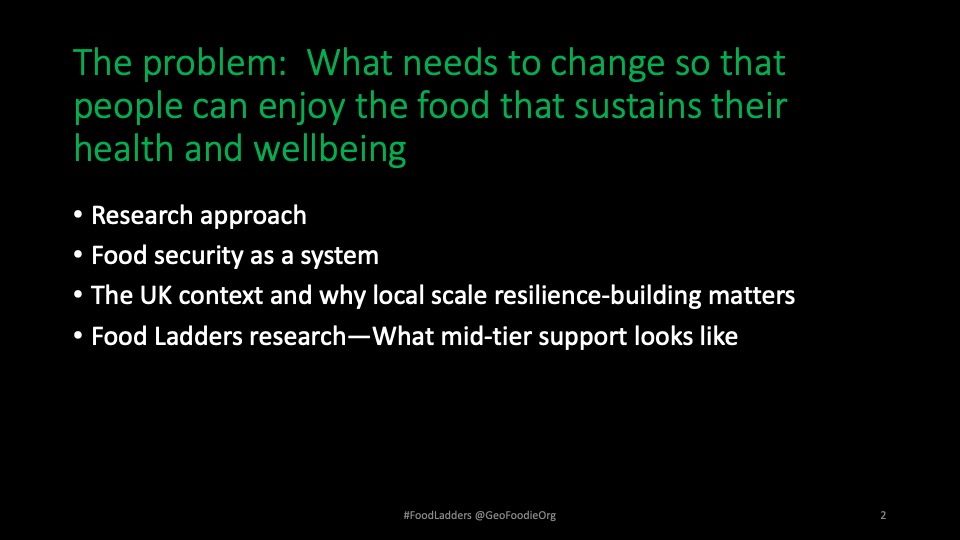 The problem:  What needs to change so that people can enjoy the food that sustains their health and wellbeing

• Research approach
• Food security as a system
• The UK context and why local scale resilience-building matters
• Food Ladders research—What mid-tier support looks like

#FoodLadders @GeoFoodieOrg

2